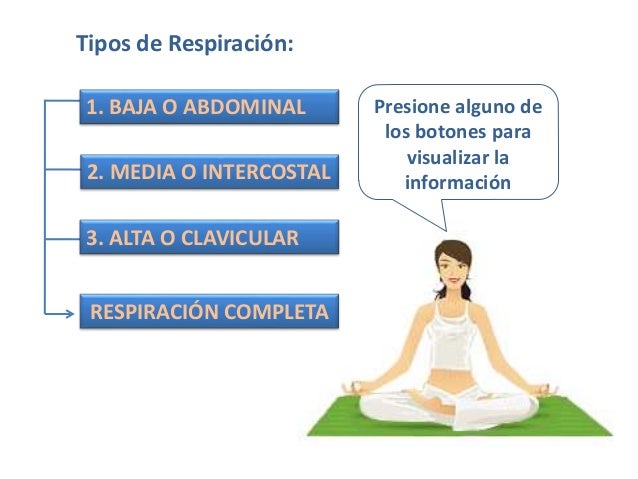 Tipos de Respiración:

1. BAJA O ABDOMINAL

2. MEDIA O INTERCOSTAL

3. ALTA O CLAVICULAR

RESPIRACIÓN COMPLETA

Presione alguno de los botones para visualizar la información